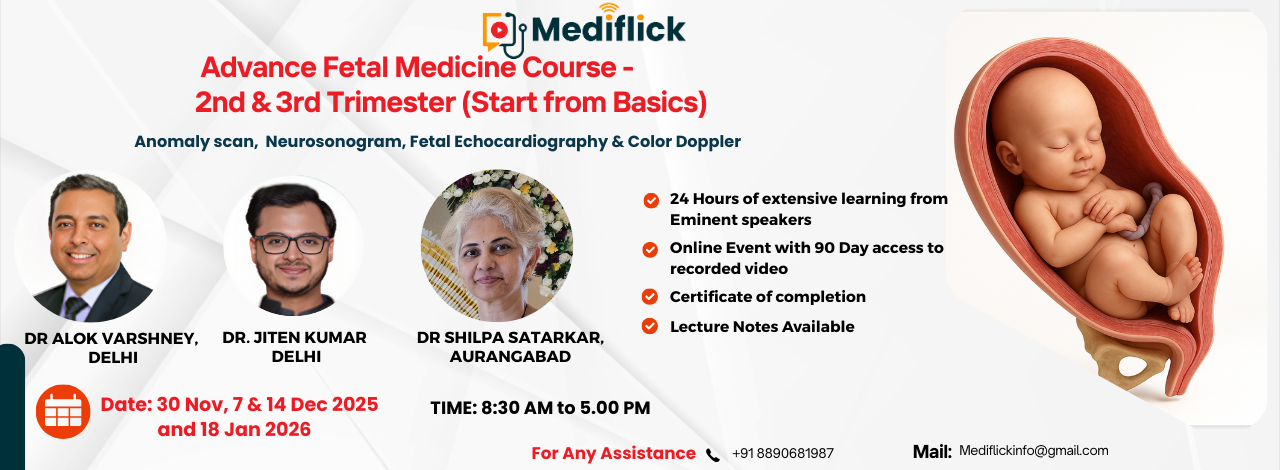 Mediflick

Advance Fetal Medicine Course - 2nd & 3rd Trimester (Start from Basics)

Anomaly scan, Neurosonogram, Fetal Echocardiography & Color Doppler

DR ALOK VARSHNEY, DELHI

DR. JITEN KUMAR DELHI

DR SHILPA SATARKAR, AURANGABAD

24 Hours of extensive learning from Eminent speakers

Online Event with 90 Day access to recorded video

Certificate of completion

Lecture Notes Available

Date: 30 Nov, 7 & 14 Dec 2025 and 18 Jan 2026

TIME: 8:30 AM to 5.00 PM

For Any Assistance +91 8890681987

Mail: Mediflickinfo@gmail.com